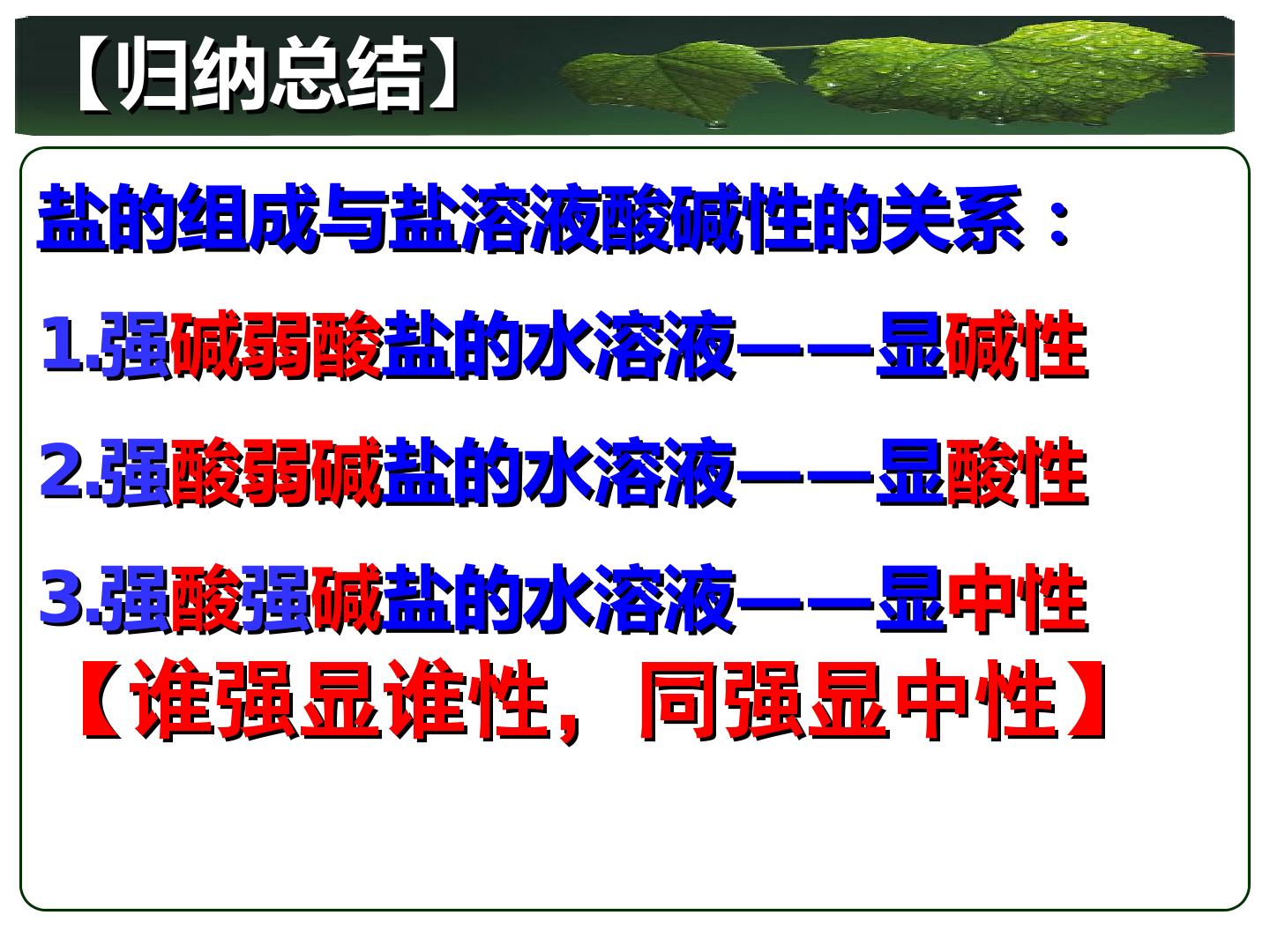 【归纳总结】

盐的组成与盐溶液酸碱性的关系：

1.强碱弱酸盐的水溶液——显碱性

2.强酸弱碱盐的水溶液——显酸性

3.强酸强碱盐的水溶液——显中性

【谁强显谁性，同强显中性】